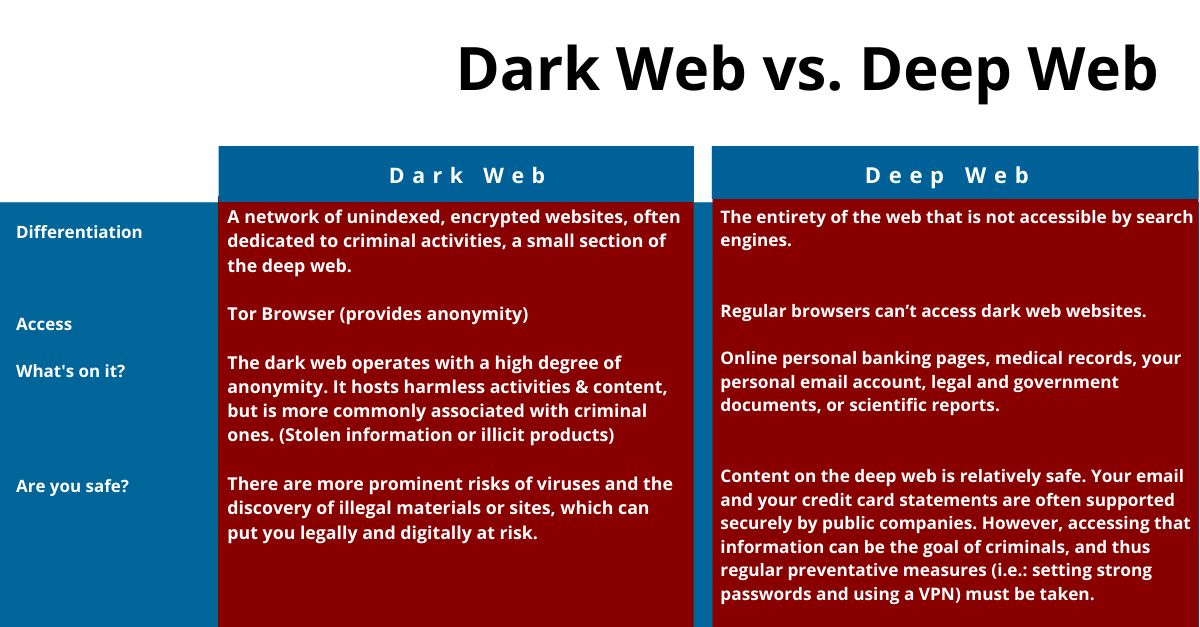 Dark Web vs. Deep Web

| | Dark Web | Deep Web |
|---|---|---|
| Differentiation | A network of unindexed, encrypted websites, often dedicated to criminal activities, a small section of the deep web. | The entirety of the web that is not accessible by search engines. |
| Access | Tor Browser (provides anonymity) | Regular browsers can't access dark web websites. |
| What's on it? | The dark web operates with a high degree of anonymity. It hosts harmless activities & content, but is more commonly associated with criminal ones. (Stolen information or illicit products) | Online personal banking pages, medical records, your personal email account, legal and government documents, or scientific reports. |
| Are you safe? | There are more prominent risks of viruses and the discovery of illegal materials or sites, which can put you legally and digitally at risk. | Content on the deep web is relatively safe. Your email and your credit card statements are often supported securely by public companies. However, accessing that information can be the goal of criminals, and thus regular preventative measures (i.e.: setting strong passwords and using a VPN) must be taken. |